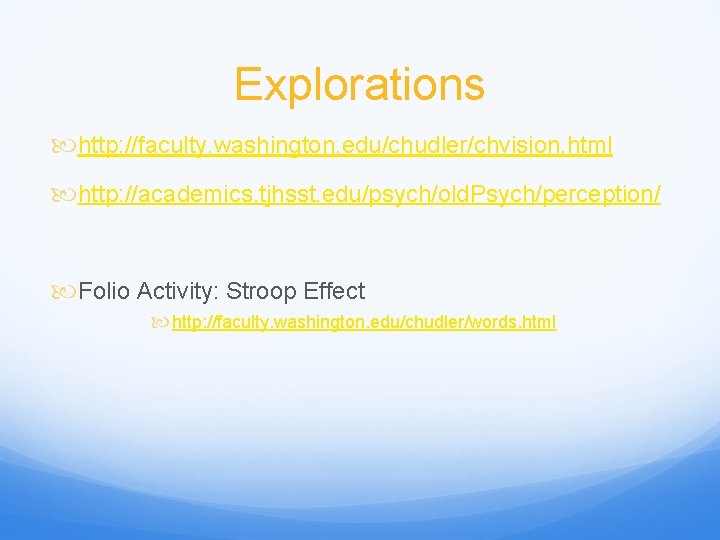 Explorations

http://faculty.washington.edu/chudler/chvision.html

http://academics.tjhsst.edu/psych/oldPsych/perception/

Folio Activity: Stroop Effect

http://faculty.washington.edu/chudler/words.html